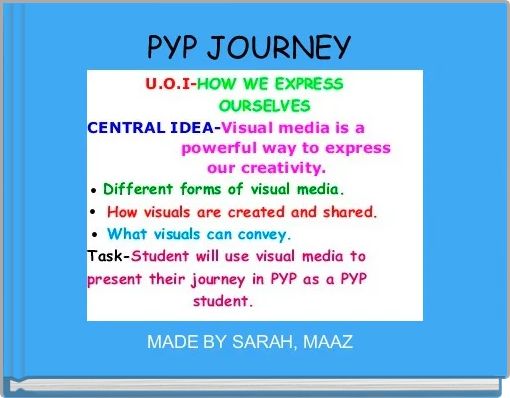 PYP JOURNEY

U.O.I-HOW WE EXPRESS OURSELVES

CENTRAL IDEA-Visual media is a powerful way to express our creativity.

• Different forms of visual media.
• How visuals are created and shared.
• What visuals can convey.

Task-Student will use visual media to present their journey in PYP as a PYP student.

MADE BY SARAH, MAAZ